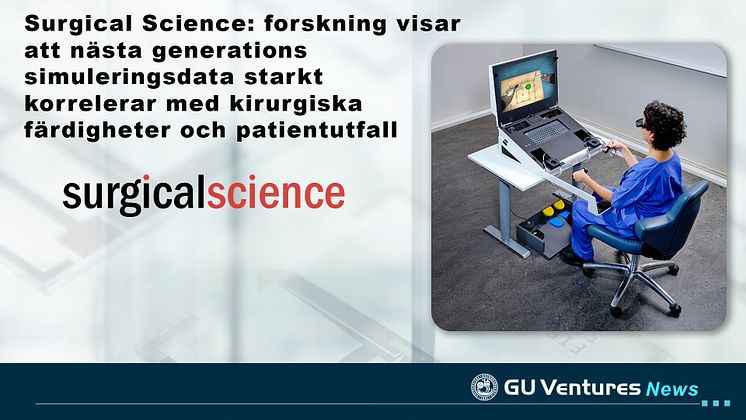 Surgical Science: forskning visar att nästa generations simuleringsdata starkt korrelerar med kirurgiska färdigheter och patientutfall

surgicalscience

GU Ventures News